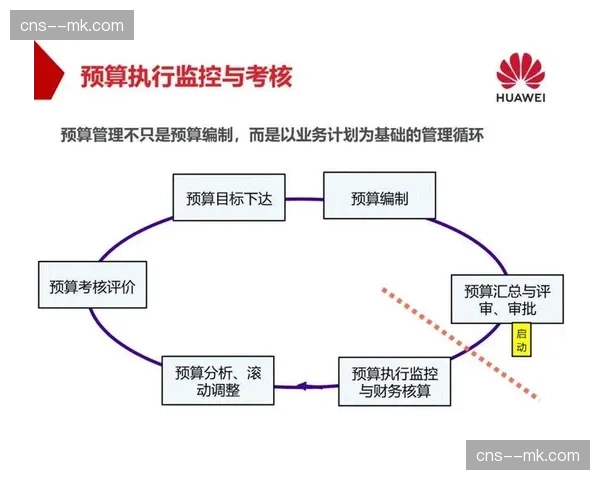 cns--mk.com

预算执行监控与考核

HUAWEI

预算管理不只是预算编制，而是以业务计划为基础的管理循环

预算目标下达

预算编制

预算汇总与评审、审批

启动

预算执行监控与财务核算

预算分析、滚动调整

预算考核评价

cns--mk.com